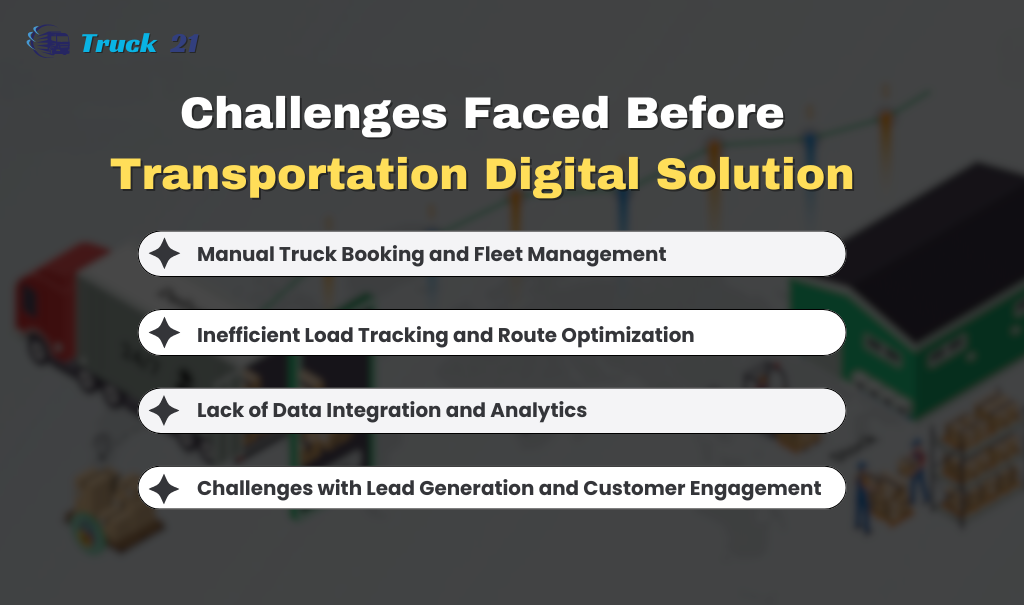 Truck 21

Challenges Faced Before Transportation Digital Solution

Manual Truck Booking and Fleet Management

Inefficient Load Tracking and Route Optimization

Lack of Data Integration and Analytics

Challenges with Lead Generation and Customer Engagement